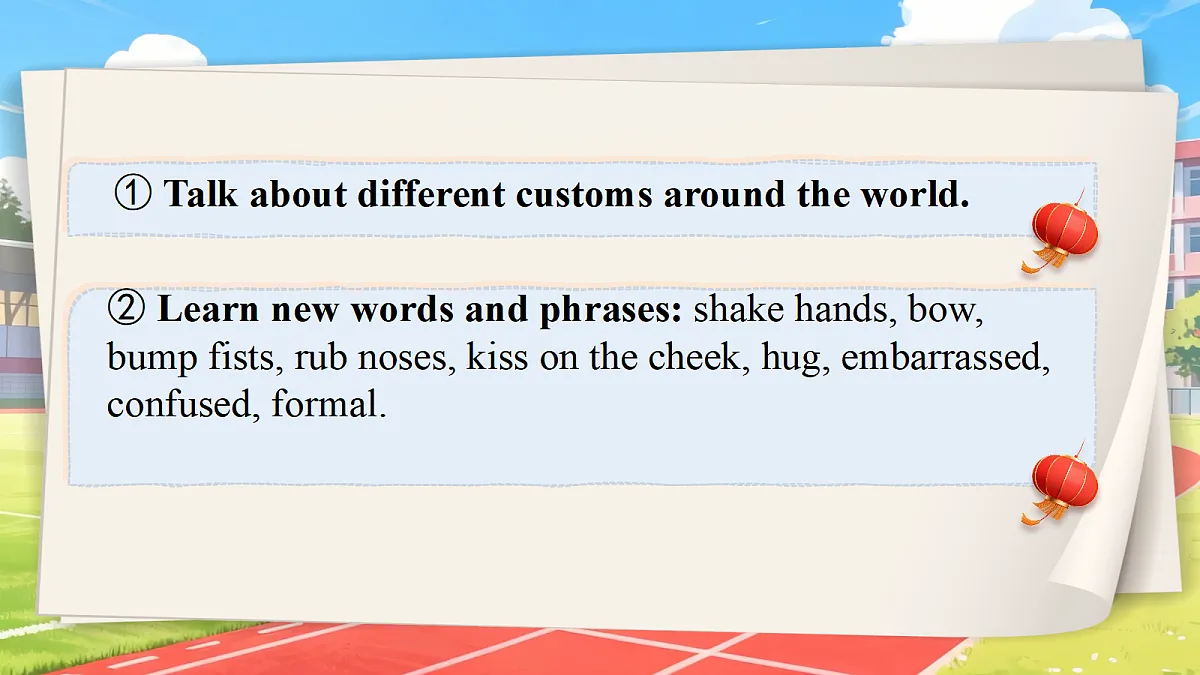 ① Talk about different customs around the world.

② Learn new words and phrases: shake hands, bow, bump fists, rub noses, kiss on the cheek, hug, embarrassed, confused, formal.